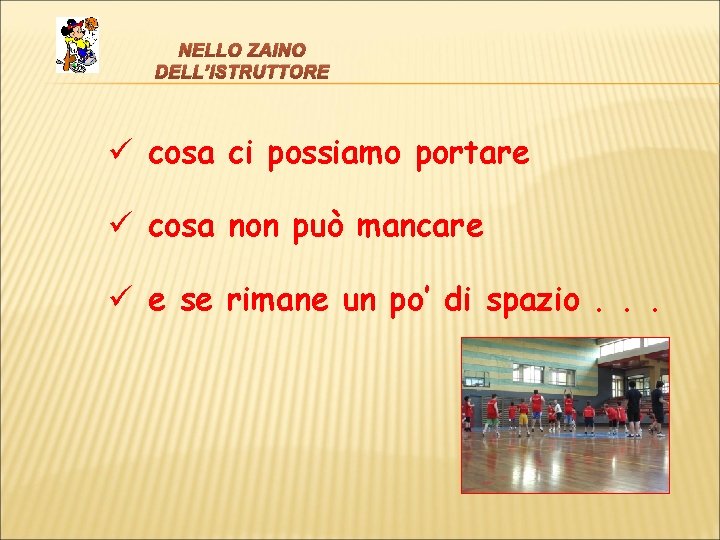 NELLO ZAINO DELL'ISTRUTTORE

✓ cosa ci possiamo portare

✓ cosa non può mancare

✓ e se rimane un po' di spazio . . .